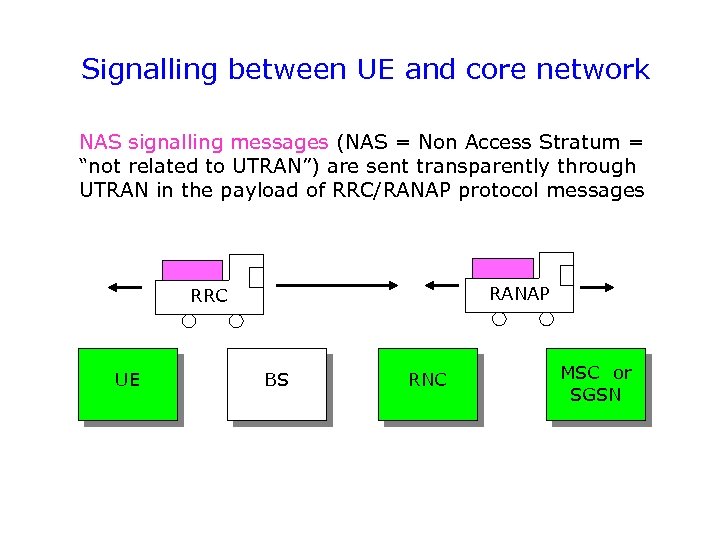 Signalling between UE and core network

NAS signalling messages (NAS = Non Access Stratum = “not related to UTRAN”) are sent transparently through UTRAN in the payload of RRC/RANAP protocol messages

RRC

RANAP

UE

BS

RNC

MSC or SGSN